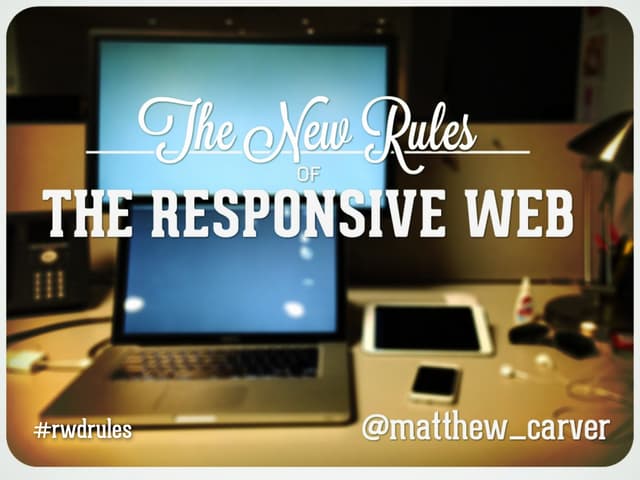 The New Rules
OF
THE RESPONSIVE WEB

#rwdrules
@matthew_carver